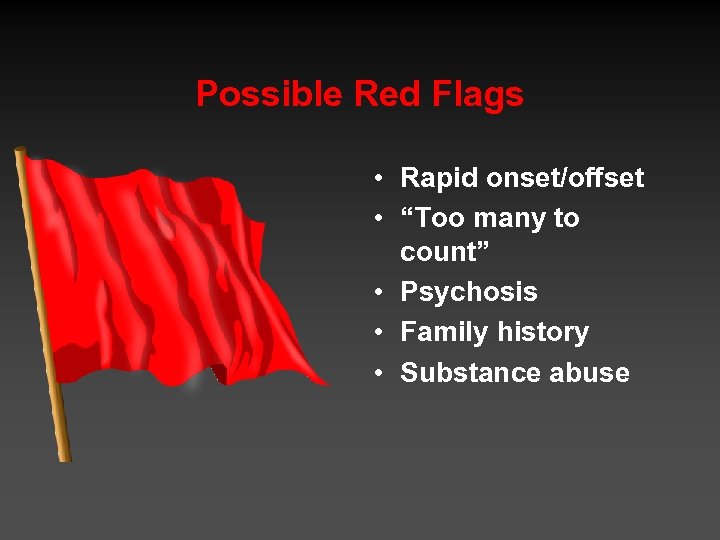 Possible Red Flags

• Rapid onset/offset
• “Too many to count”
• Psychosis
• Family history
• Substance abuse